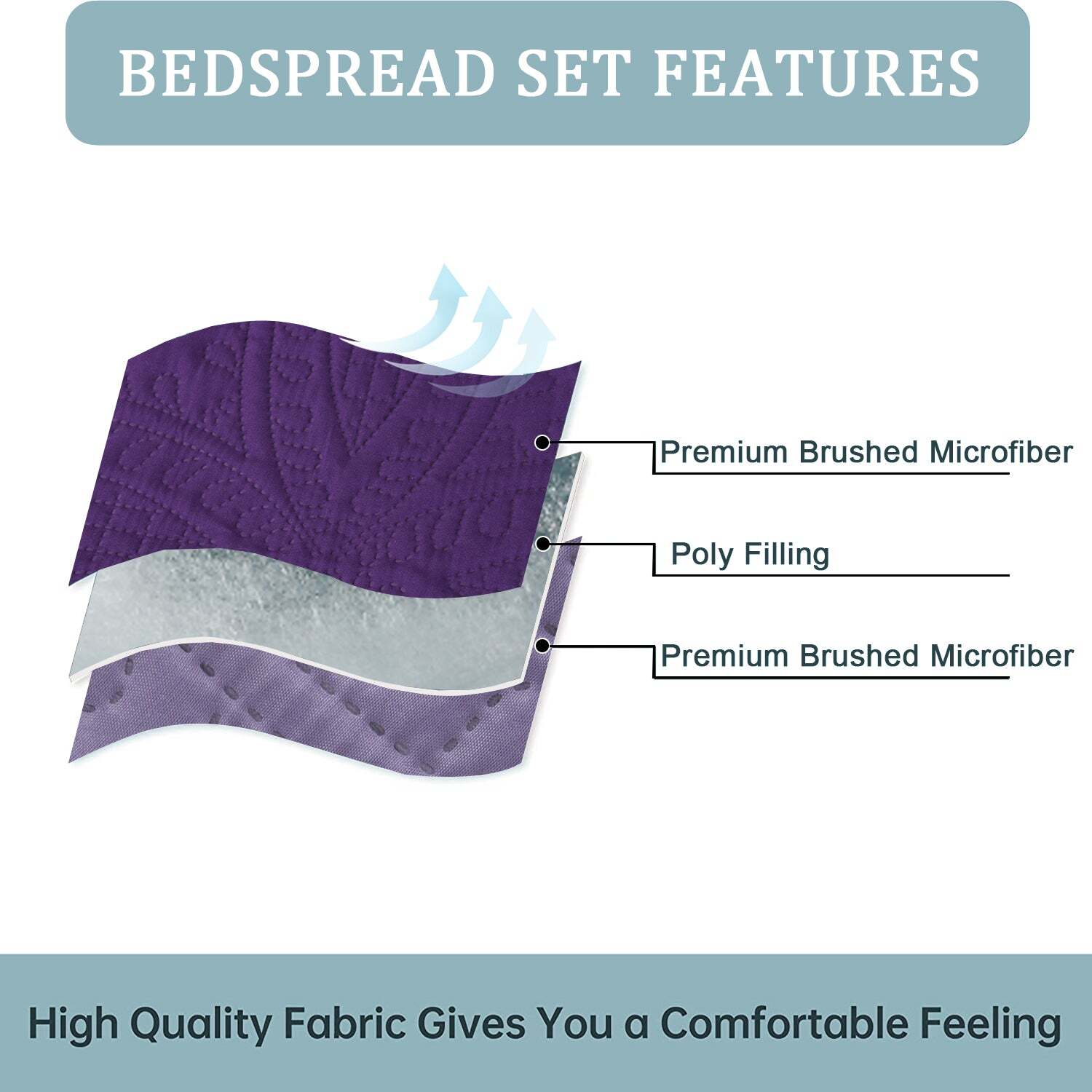 BEDSPREAD SET FEATURES

Premium Brushed Microfiber

Poly Filling

Premium Brushed Microfiber

High Quality Fabric Gives You a Comfortable Feeling